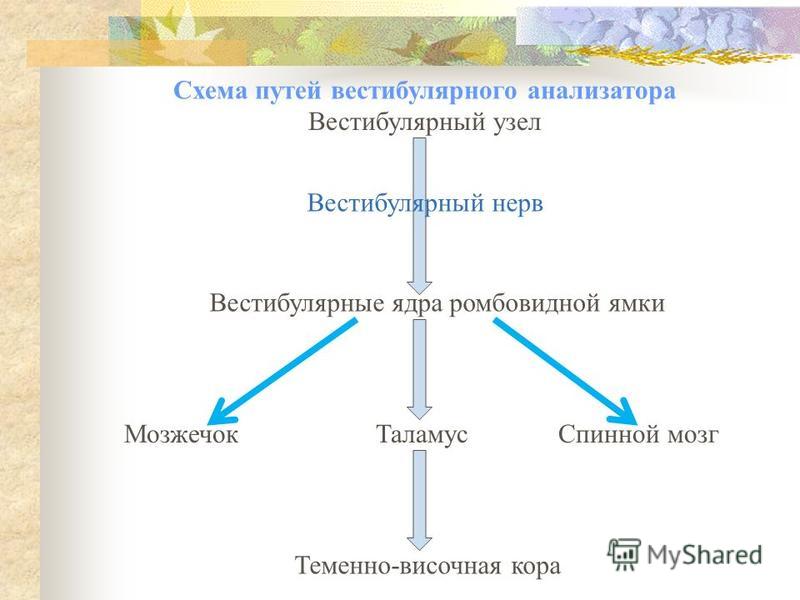 Схема путей вестибулярного анализатора

Вестибулярный узел

Вестибулярный нерв

Вестибулярные ядра ромбовидной ямки

Мозжечок

Таламус

Спинной мозг

Теменно-височная кора

MyShared